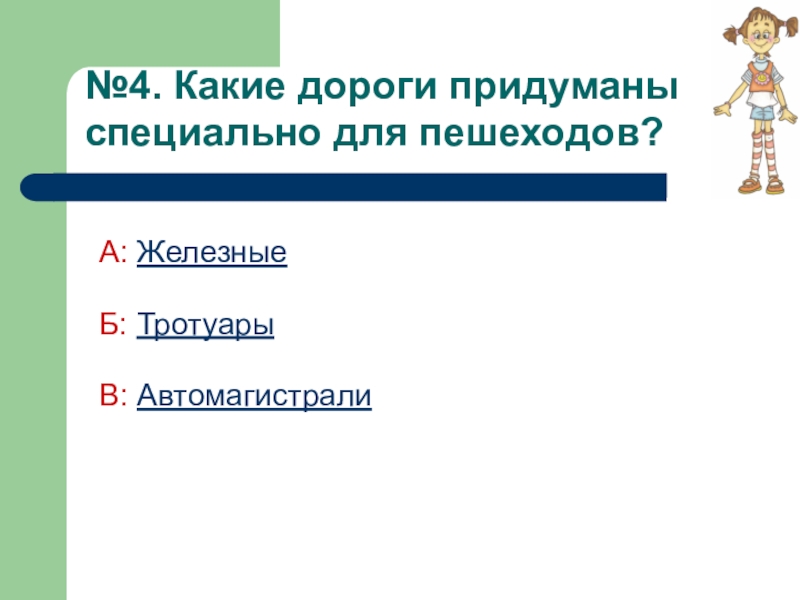 №4. Какие дороги придуманы специально для пешеходов?

А: Железные

Б: Тротуары

В: Автомагистрали